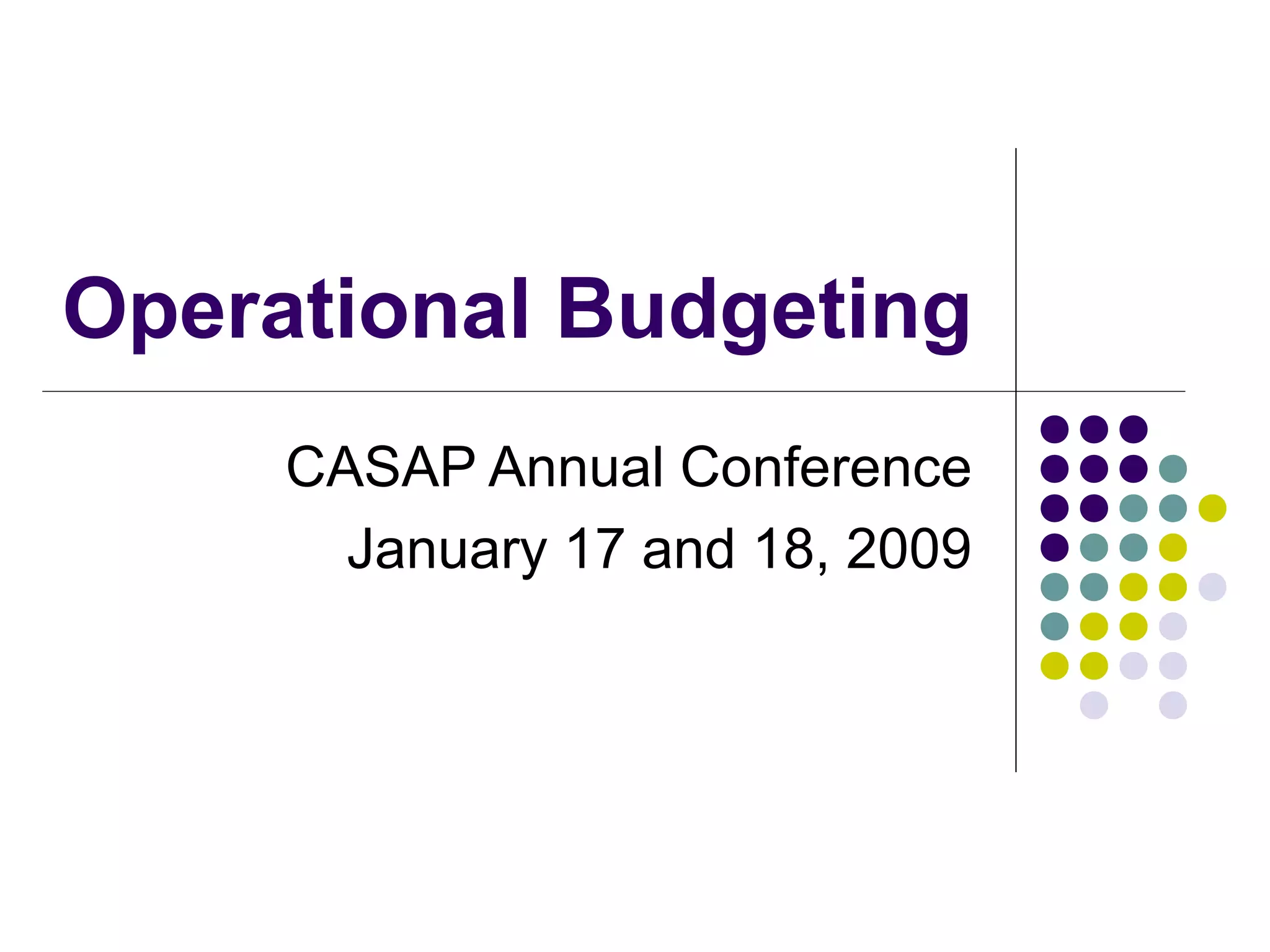 Operational Budgeting

CASAP Annual Conference
January 17 and 18, 2009